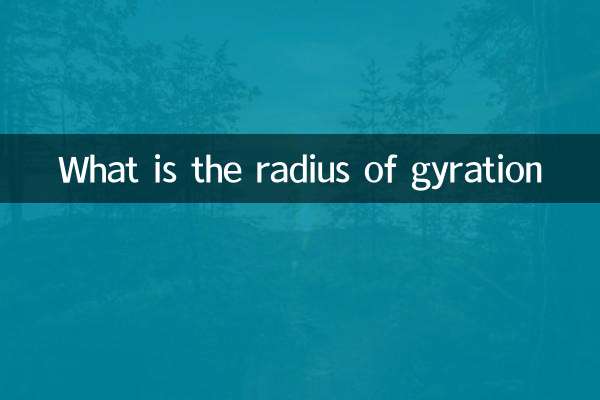 What is the radius of gyration